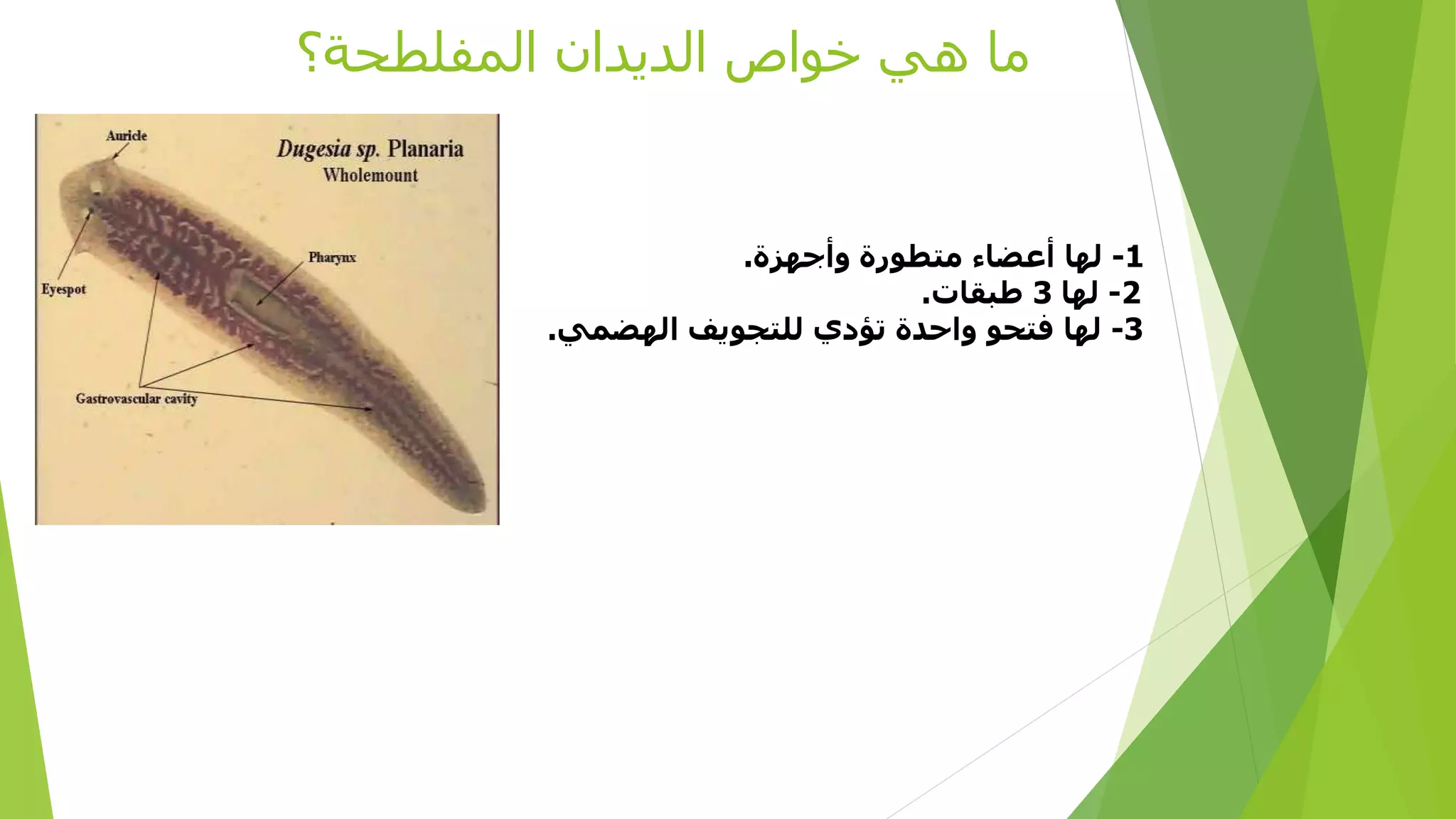 ما هي خواص الديدان المفلطحة؟

Auricle

Dugesia sp. Planaria
Wholemount

Pharynx

Eyespot

Gastrovascular cavity

1- لها أعضاء متطورة وأجهزة.
2- لها 3 طبقات.
3- لها فتحو واحدة تؤدي للتجويف الهضمي.